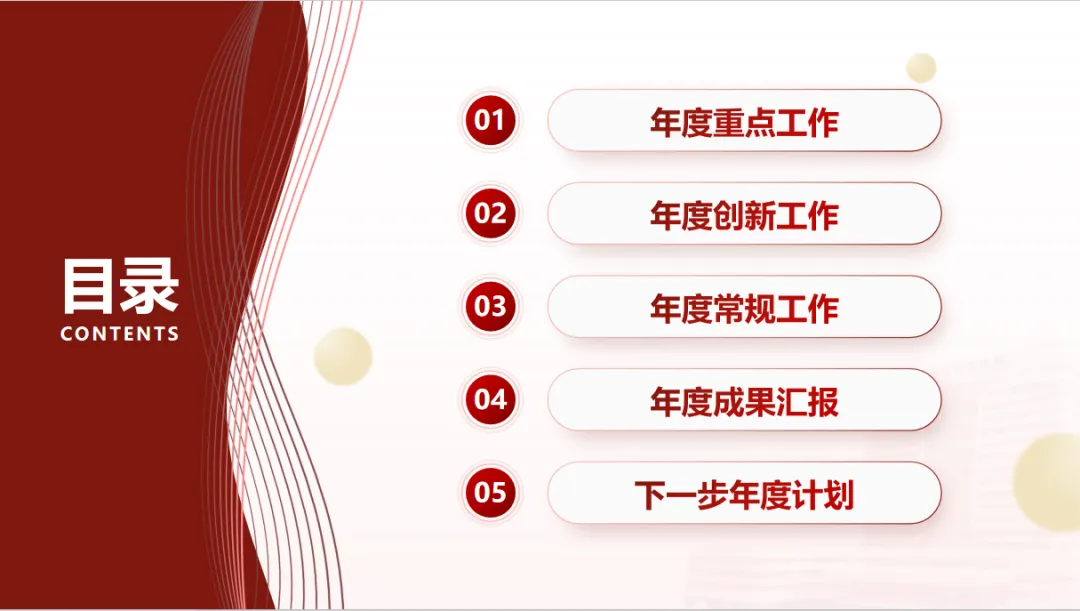 目录
CONTENTS

01 年度重点工作

02 年度创新工作

03 年度常规工作

04 年度成果汇报

05 下一步年度计划